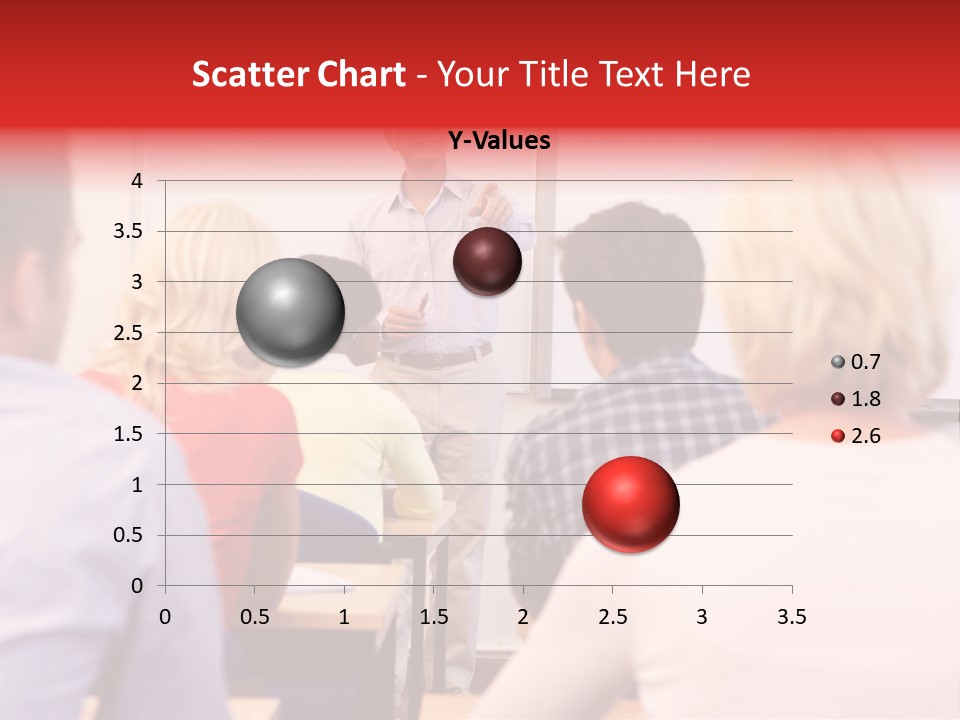 Scatter Chart - Your Title Text Here

Y-Values

4
3.5
3
2.5
2
1.5
1
0.5
0

0
0.5
1
1.5
2
2.5
3
3.5

0.7
1.8
2.6